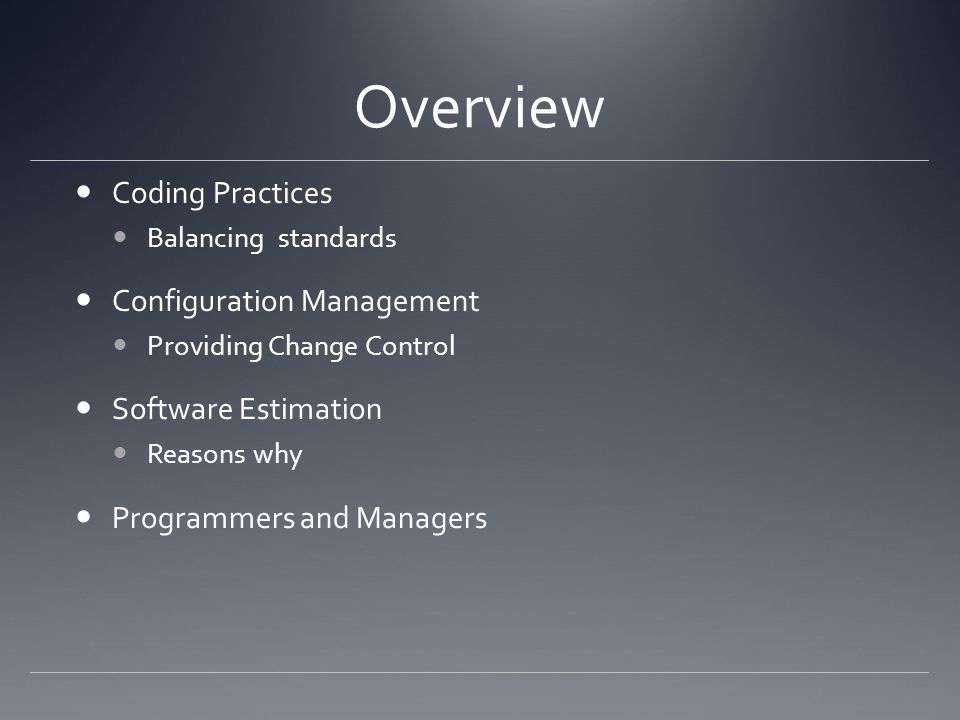 Overview

- Coding Practices
  - Balancing standards
- Configuration Management
  - Providing Change Control
- Software Estimation
  - Reasons why
- Programmers and Managers